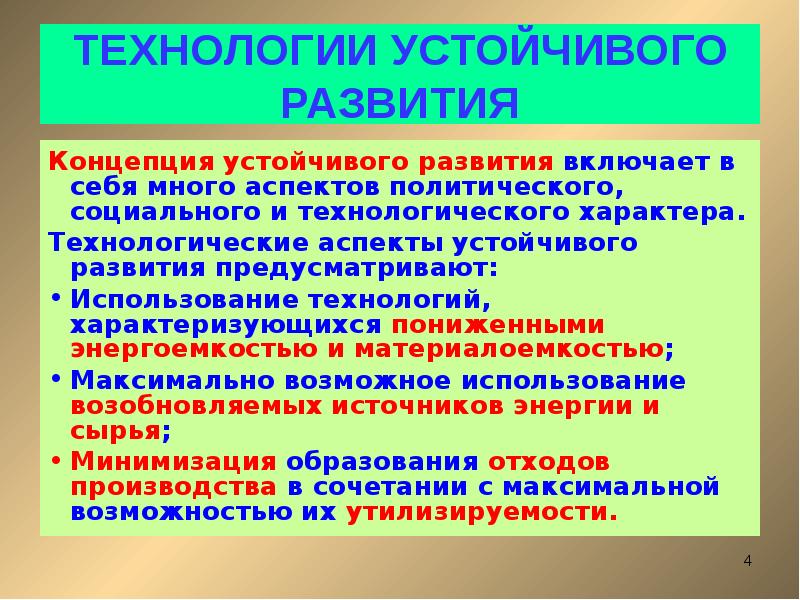 ТЕХНОЛОГИИ УСТОЙЧИВОГО РАЗВИТИЯ

Концепция устойчивого развития включает в себя много аспектов политического, социального и технологического характера.

Технологические аспекты устойчивого развития предусматривают:

• Использование технологий, характеризующихся пониженными энергоемкостью и материалоемкостью;

• Максимально возможное использование возобновляемых источников энергии и сырья;

• Минимизация образования отходов производства в сочетании с максимальной возможностью их утилизируемости.

4